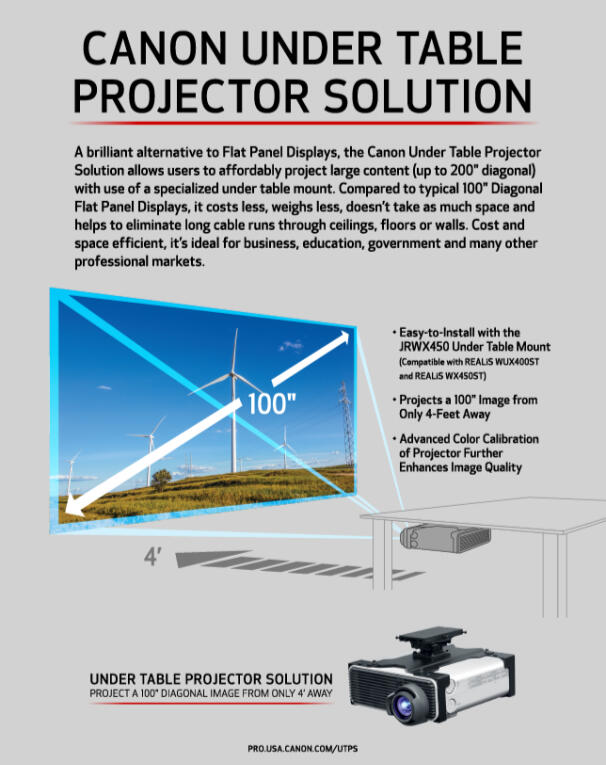 CANON UNDER TABLE PROJECTOR SOLUTION

A brilliant alternative to Flat Panel Displays, the Canon Under Table Projector Solution allows users to affordably project large content (up to 200" diagonal) with use of a specialized under table mount. Compared to typical 100" Diagonal Flat Panel Displays, it costs less, weighs less, doesn't take as much space and helps to eliminate long cable runs through ceilings, floors or walls. Cost and space efficient, it's ideal for business, education, government and many other professional markets.

100"

4'

• Easy-to-Install with the JRWX450 Under Table Mount (Compatible with REALiS WUX400ST and REALiS WX450ST)

• Projects a 100" Image from Only 4-Feet Away

• Advanced Color Calibration of Projector Further Enhances Image Quality

UNDER TABLE PROJECTOR SOLUTION
PROJECT A 100" DIAGONAL IMAGE FROM ONLY 4' AWAY

PRO.USA.CANON.COM/UTPS